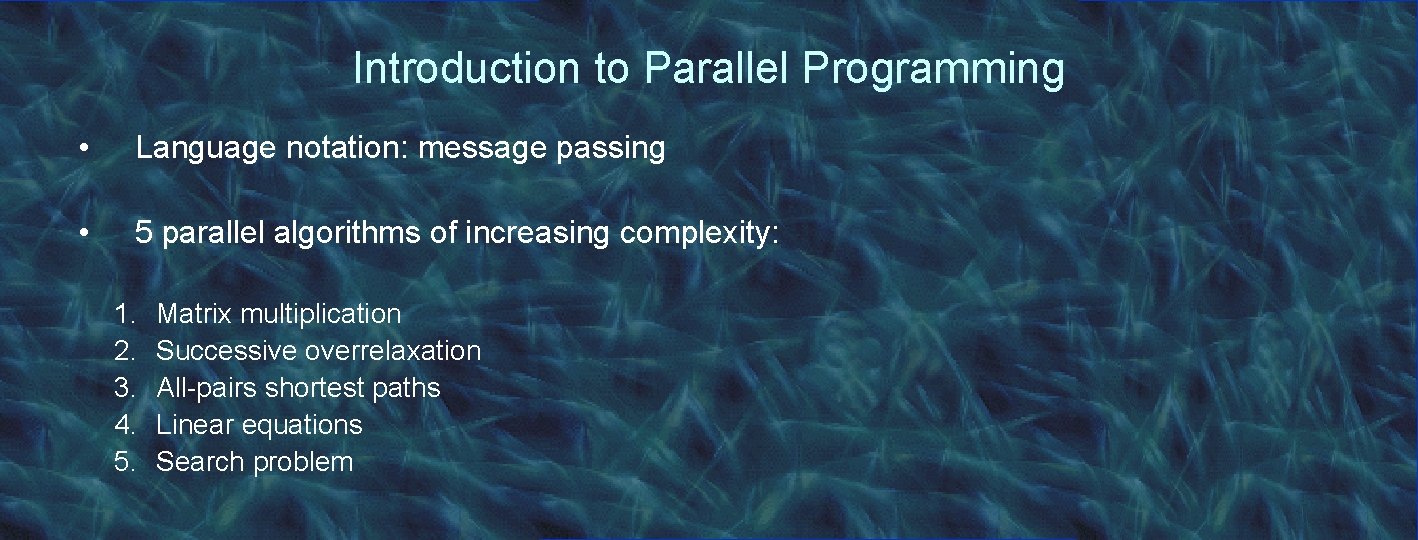 Introduction to Parallel Programming

• Language notation: message passing

• 5 parallel algorithms of increasing complexity:

1. Matrix multiplication
2. Successive overrelaxation
3. All-pairs shortest paths
4. Linear equations
5. Search problem